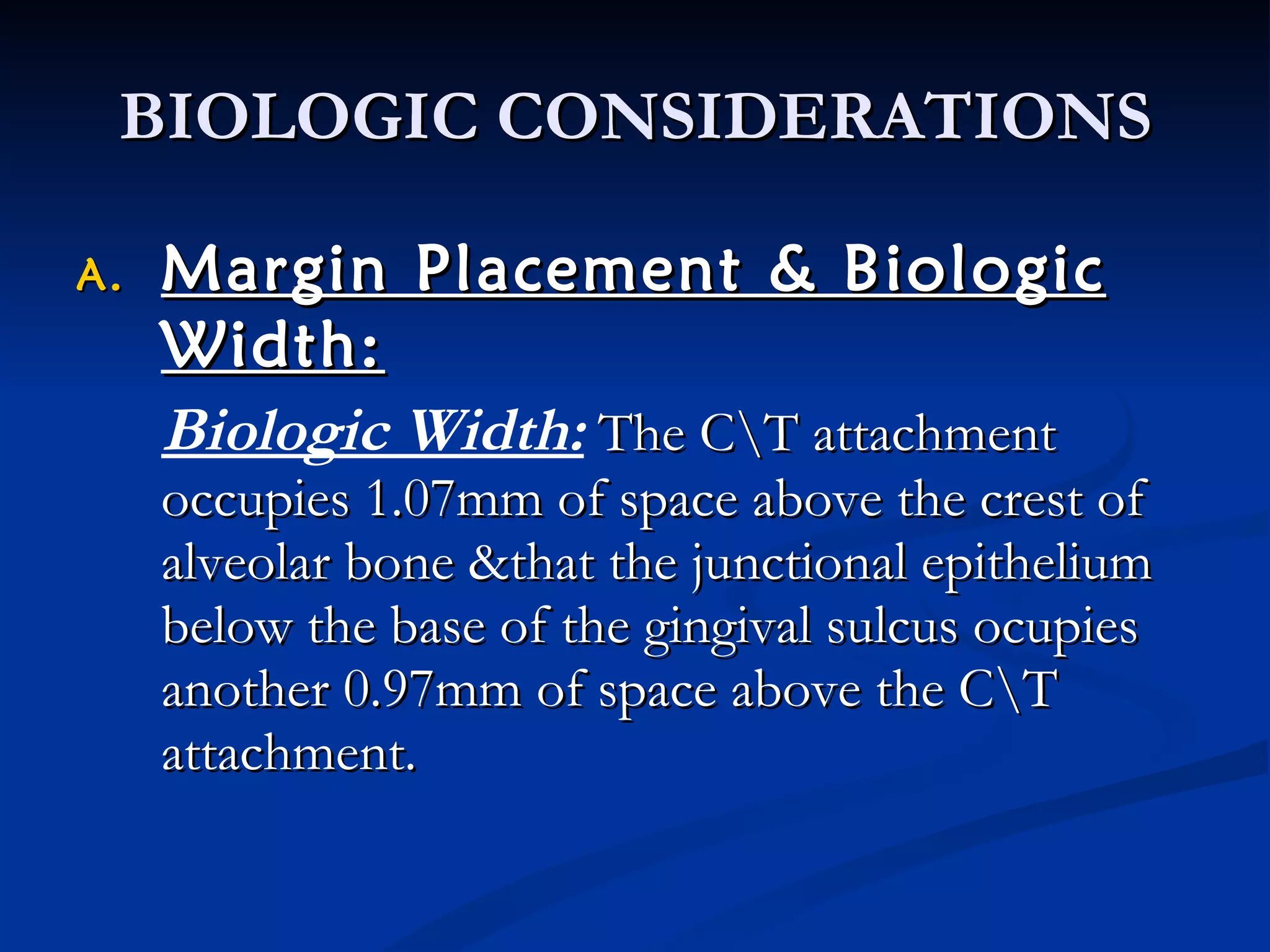 BIOLOGIC CONSIDERATIONS

A. Margin Placement & Biologic Width:

Biologic Width: The C\T attachment occupies 1.07mm of space above the crest of alveolar bone &that the junctional epithelium below the base of the gingival sulcus ocupies another 0.97mm of space above the C\T attachment.